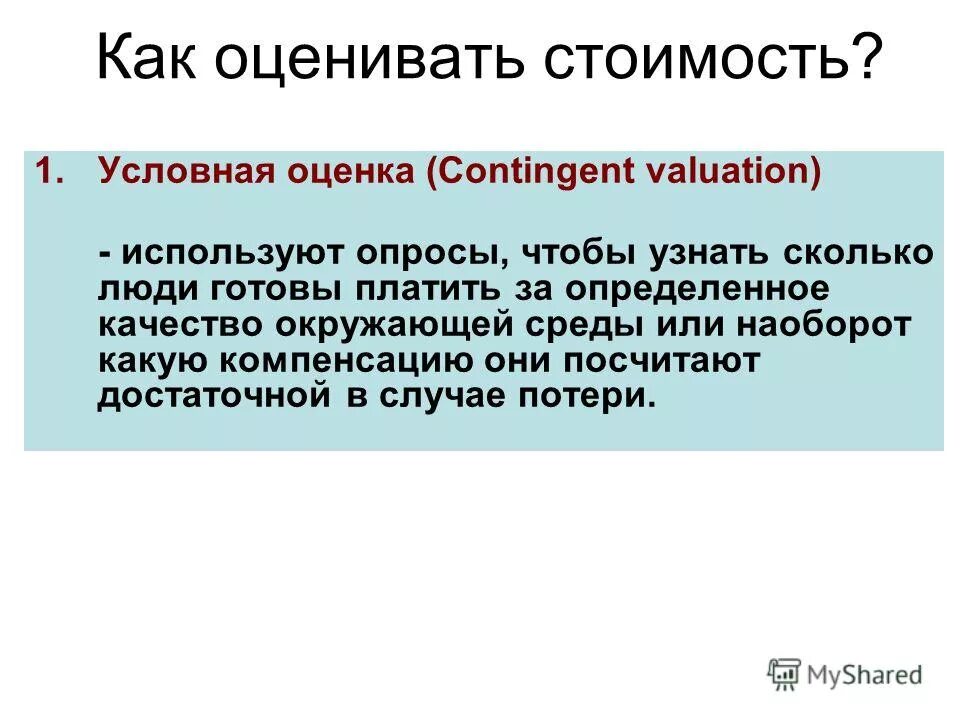 Как оценивать стоимость?

1. Условная оценка (Contingent valuation)

- используют опросы, чтобы узнать сколько люди готовы платить за определенное качество окружающей среды или наоборот какую компенсацию они посчитают достаточной в случае потери.

MyShared